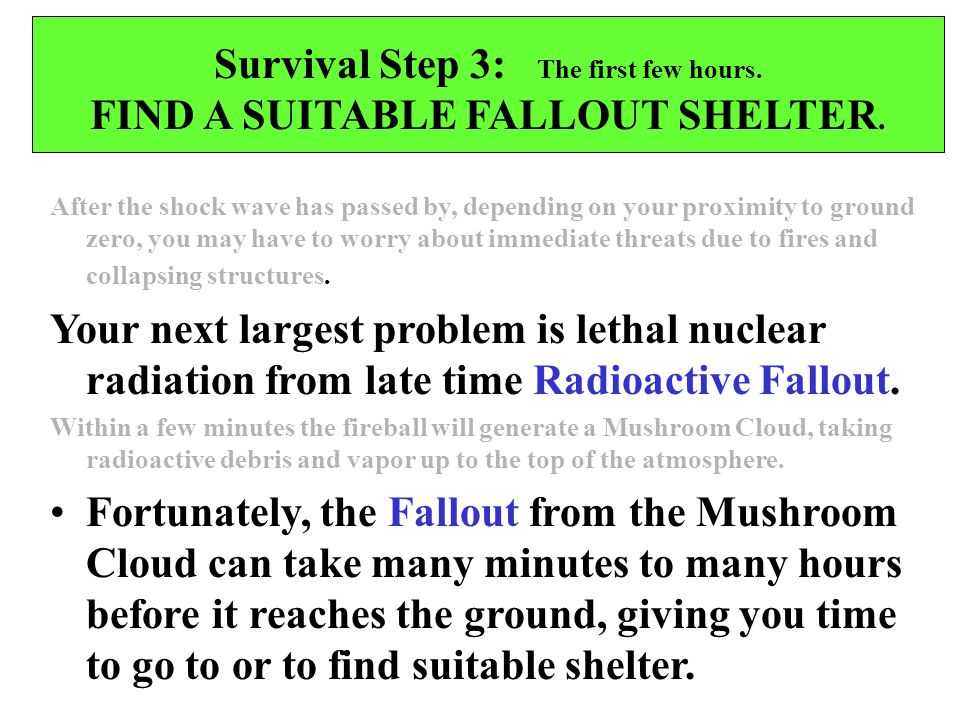 Survival Step 3: The first few hours.
FIND A SUITABLE FALLOUT SHELTER.

After the shock wave has passed by, depending on your proximity to ground zero, you may have to worry about immediate threats due to fires and collapsing structures.

Your next largest problem is lethal nuclear radiation from late time Radioactive Fallout.

Within a few minutes the fireball will generate a Mushroom Cloud, taking radioactive debris and vapor up to the top of the atmosphere.

• Fortunately, the Fallout from the Mushroom Cloud can take many minutes to many hours before it reaches the ground, giving you time to go to or to find suitable shelter.